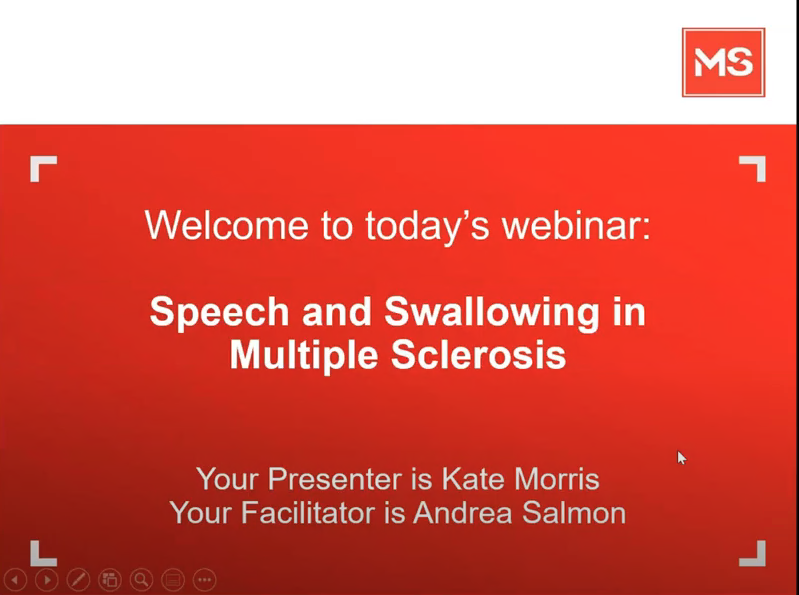 MS

Welcome to today's webinar:

Speech and Swallowing in Multiple Sclerosis

Your Presenter is Kate Morris
Your Facilitator is Andrea Salmon